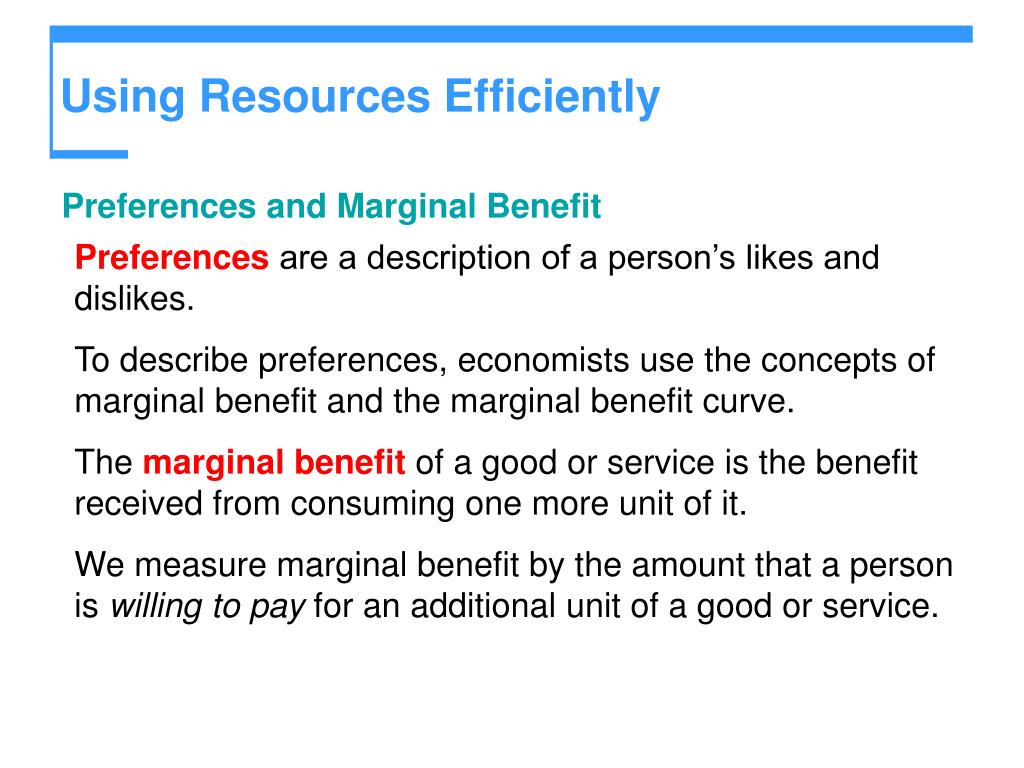 Using Resources Efficiently

Preferences and Marginal Benefit

Preferences are a description of a person’s likes and dislikes.

To describe preferences, economists use the concepts of marginal benefit and the marginal benefit curve.

The marginal benefit of a good or service is the benefit received from consuming one more unit of it.

We measure marginal benefit by the amount that a person is willing to pay for an additional unit of a good or service.